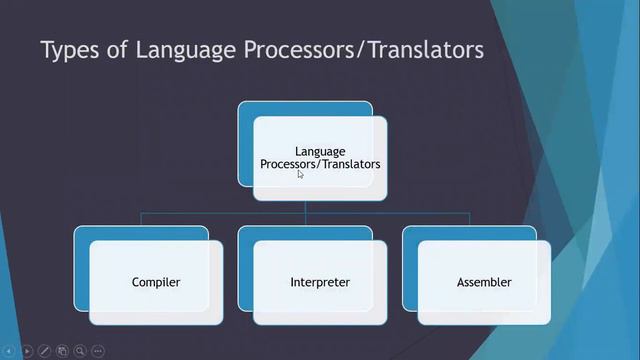 Types of Language Processors/Translators

Language Processors/Translators

Compiler

Interpreter

Assembler